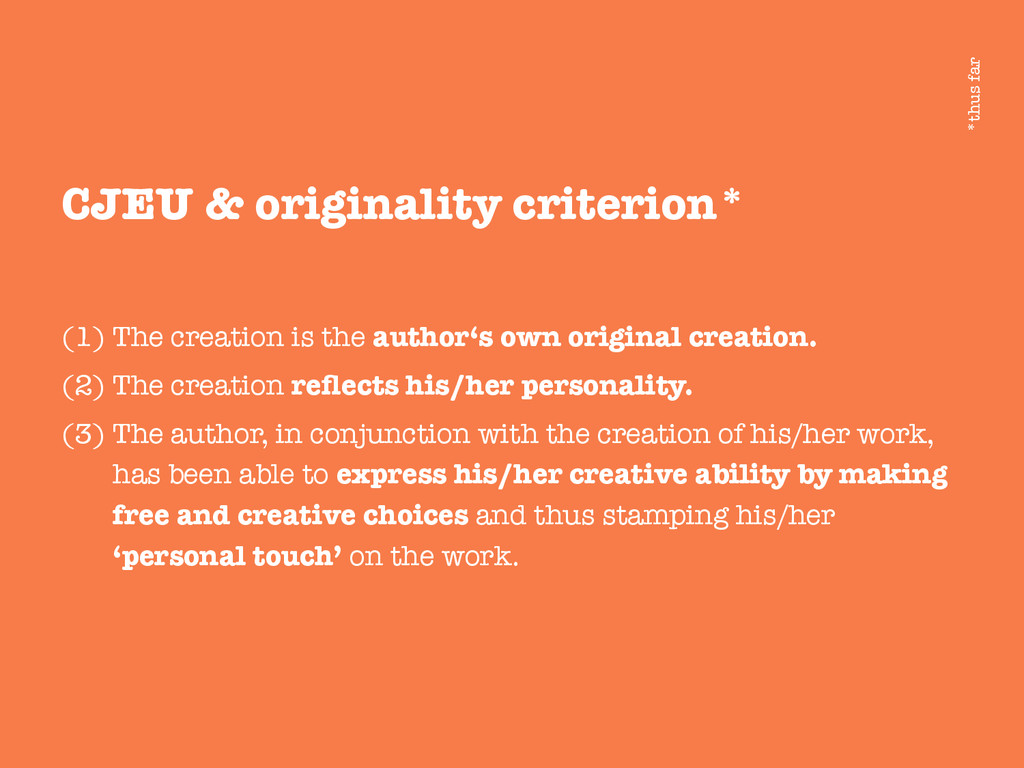 *thus far

CJEU & originality criterion*

(1) The creation is the author‘s own original creation.

(2) The creation reflects his/her personality.

(3) The author, in conjunction with the creation of his/her work, has been able to express his/her creative ability by making free and creative choices and thus stamping his/her ‘personal touch’ on the work.